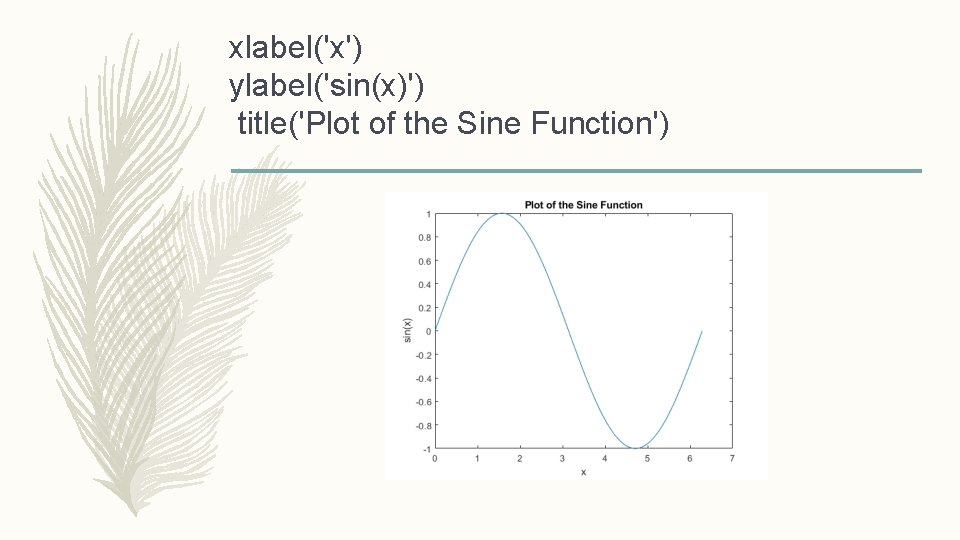 xlabel('x')
ylabel('sin(x)')
title('Plot of the Sine Function')

Plot of the Sine Function

1
0.8
0.6
0.4
0.2
0
-0.2
-0.4
-0.6
-0.8
-1

sin(x)

0 1 2 3 4 5 6 7

x